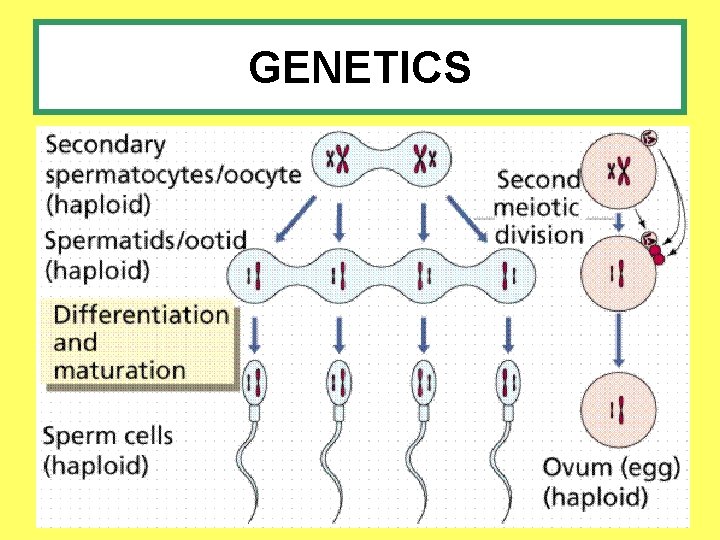 GENETICS

Secondary spermatocytes/oocyte (haploid)

Second meiotic division

Spermatids/ootid (haploid)

Differentiation and maturation

Sperm cells (haploid)

Ovum (egg) (haploid)